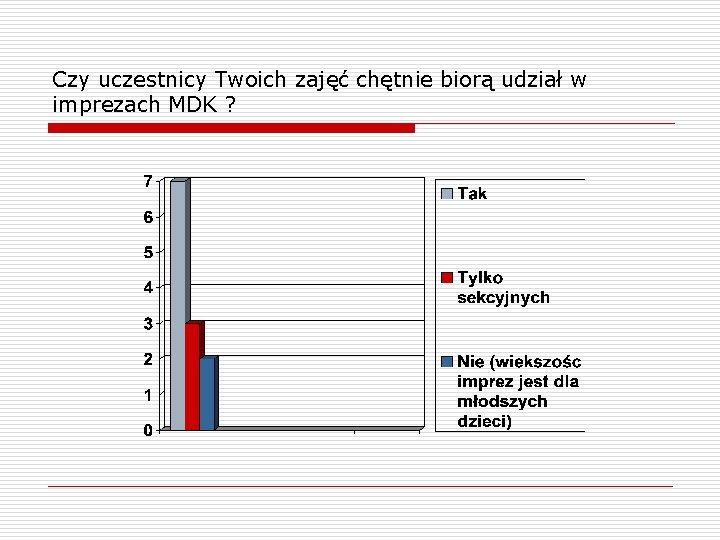 Czy uczestnicy Twoich zajęć chętnie biorą udział w imprezach MDK ?

7
6
5
4
3
2
1
0

Tak
Tylko sekcyjnych
Nie (wiekszośc imprez jest dla młodszych dzieci)